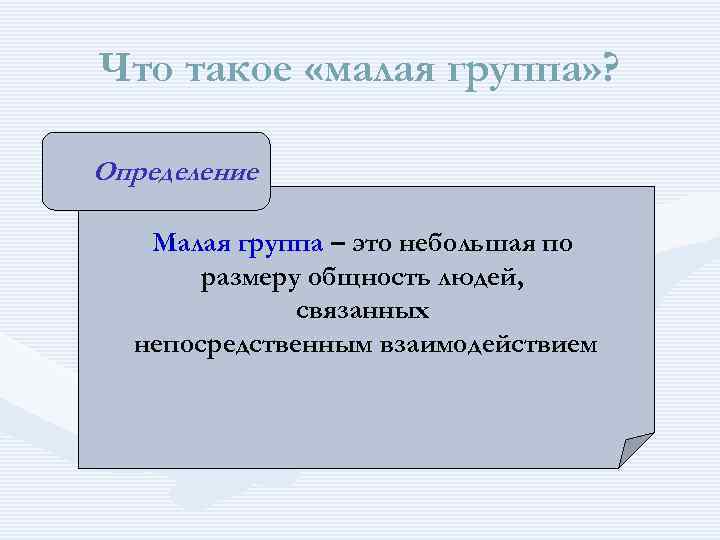 Что такое «малая группа»?

Определение

Малая группа – это небольшая по размеру общность людей, связанных непосредственным взаимодействием